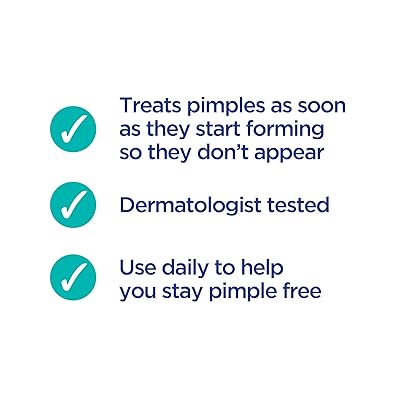 Treats pimples as soon as they start forming so they don’t appear

Dermatologist tested

Use daily to help you stay pimple free